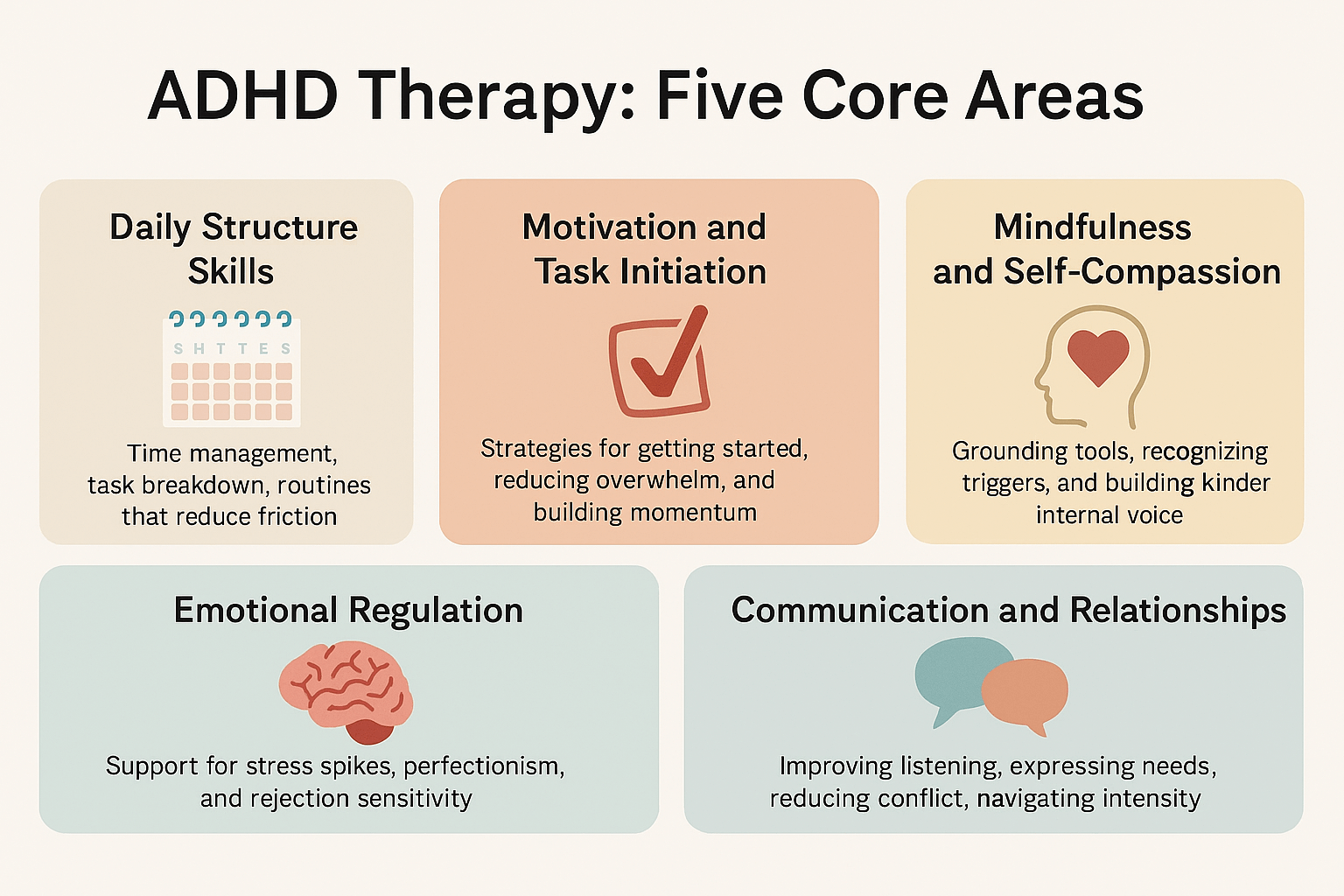 ADHD Therapy: Five Core Areas

Daily Structure Skills

S H T T E S

Time management, task breakdown, routines that reduce friction

Motivation and Task Initiation

Strategies for getting started, reducing overwhelm, and building momentum

Mindfulness and Self-Compassion

Grounding tools, recognizing triggers, and building kinder internal voice

Emotional Regulation

Support for stress spikes, perfectionism, and rejection sensitivity

Communication and Relationships

Improving listening, expressing needs, reducing conflict, navigating intensity